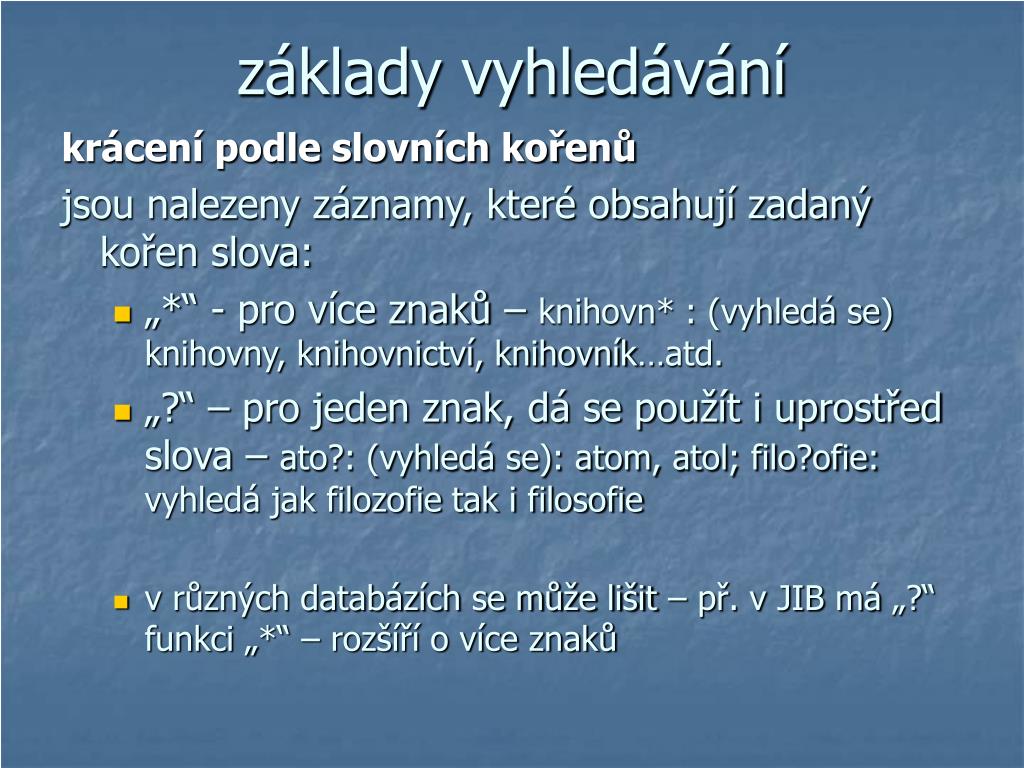 základy vyhledávání

krácení podle slovních kořenů

jsou nalezeny záznamy, které obsahují zadaný kořen slova:

„*“ - pro více znaků – knihovn* : (vyhledá se) knihovny, knihovnictví, knihovník…atd.

„?“ – pro jeden znak, dá se použít i uprostřed slova – ato?: (vyhledá se): atom, atol; filo?ofie: vyhledá jak filozofie tak i filosofie

v různých databázích se může lišit – př. v JIB má „?“ funkci „*“ – rozšíří o více znaků